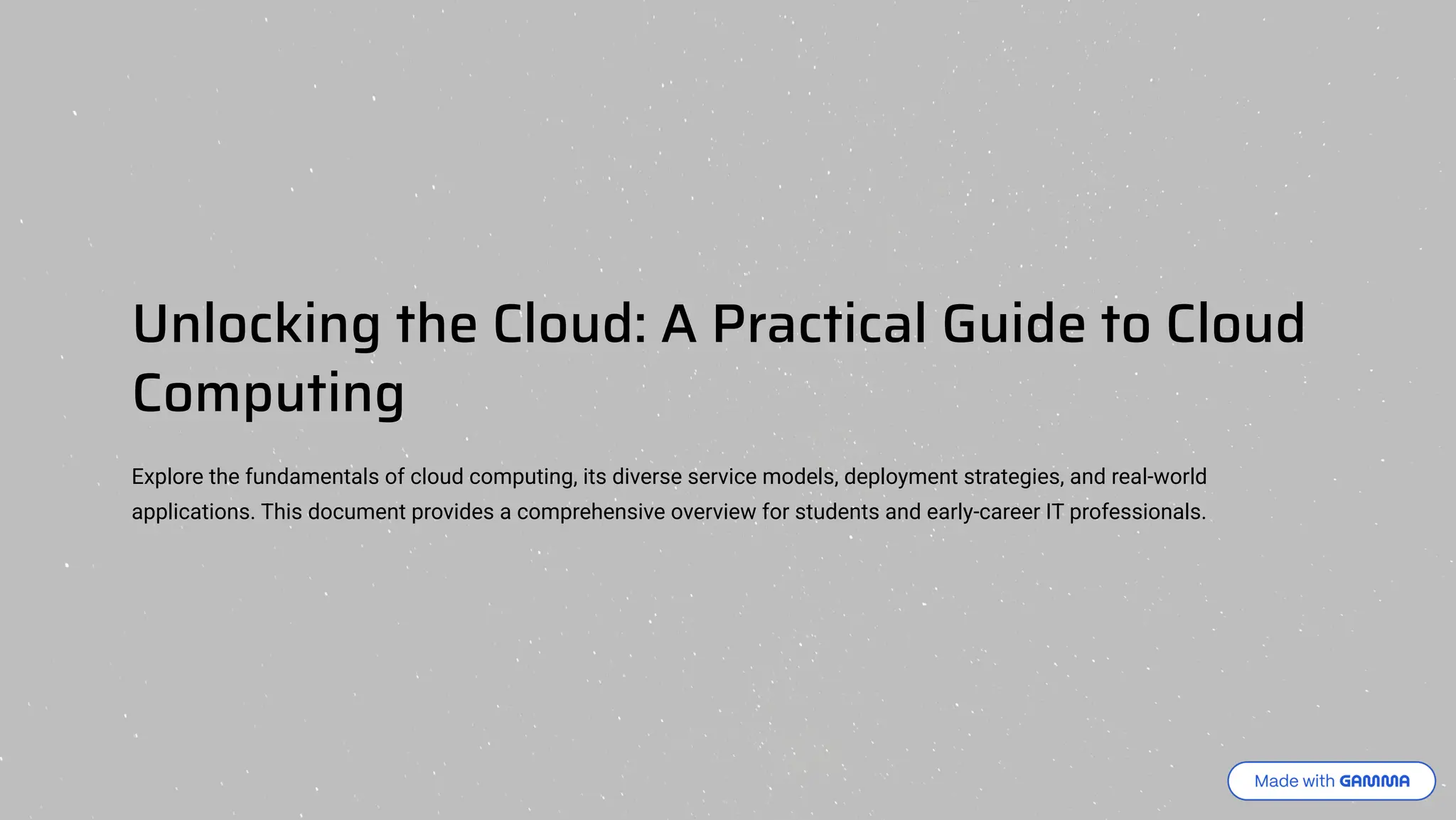 Unlocking the Cloud: A Practical Guide to Cloud Computing

Explore the fundamentals of cloud computing, its diverse service models, deployment strategies, and real-world applications. This document provides a comprehensive overview for students and early-career IT professionals.

Made with GAMMA